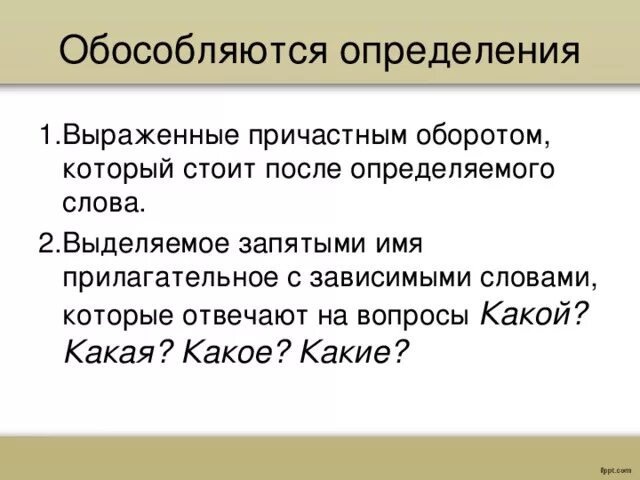 Обособляются определения

1.Выраженные причастным оборотом, который стоит после определяемого слова.

2.Выделяемое запятыми имя прилагательное с зависимыми словами, которые отвечают на вопросы Какой? Какая? Какое? Какие?

fppt.com